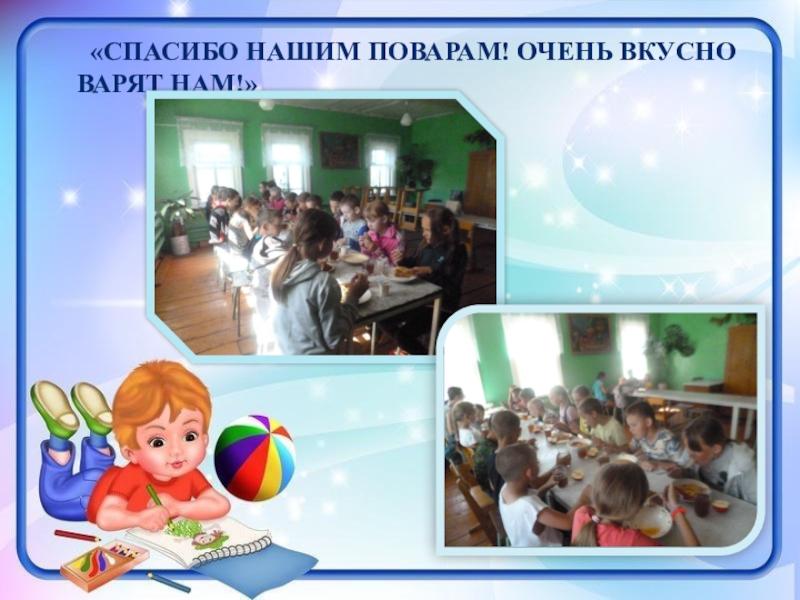 «СПАСИБО НАШИМ ПОВАРАМ! ОЧЕНЬ ВКУСНО ВАРЯТ НАМ!»